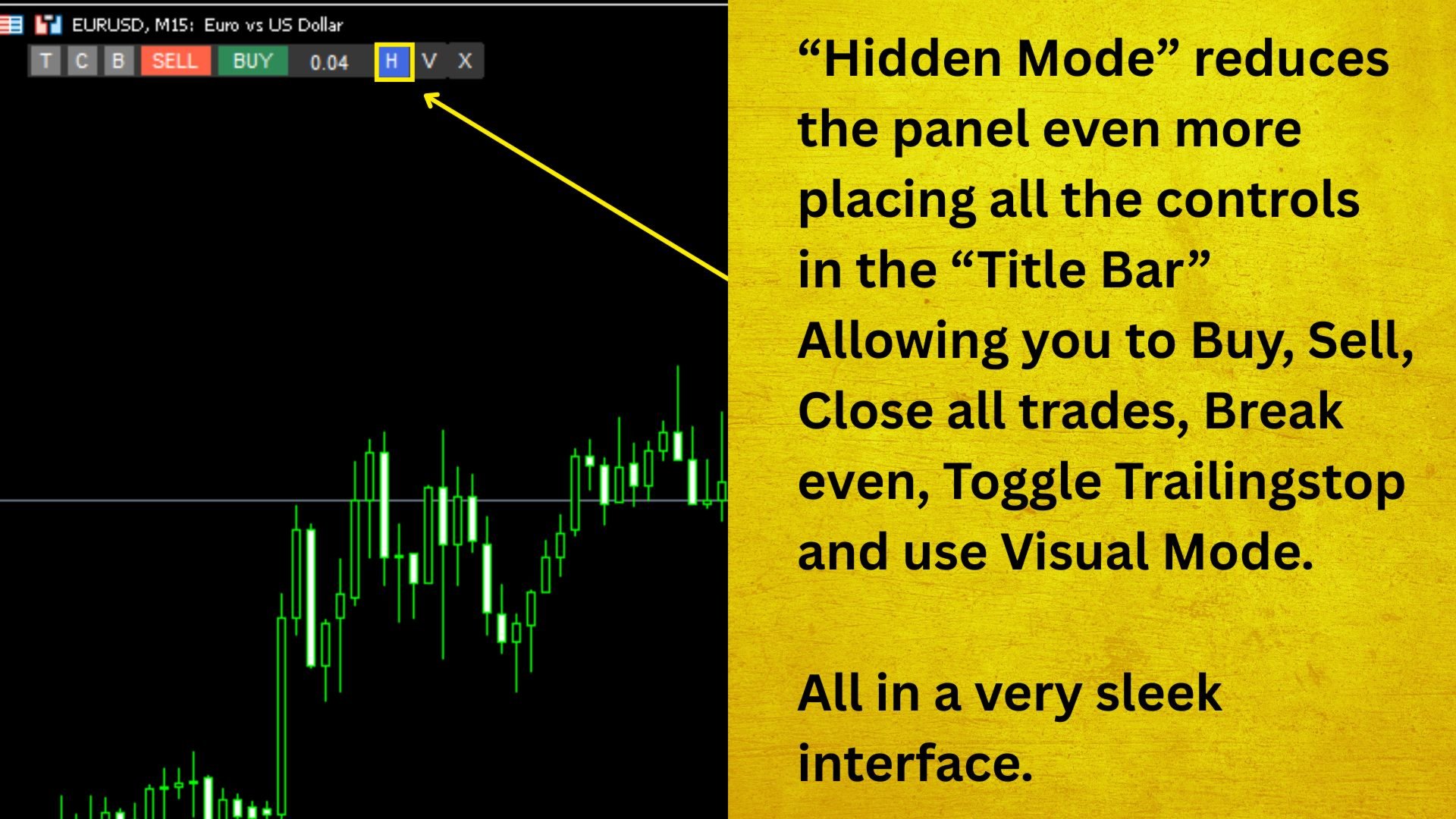 EURUSD, M15: Euro vs US Dollar

T C B SELL BUY 0.04 H V X

“Hidden Mode” reduces the panel even more placing all the controls in the “Title Bar” Allowing you to Buy, Sell, Close all trades, Break even, Toggle Trailingstop and use Visual Mode.

All in a very sleek interface.